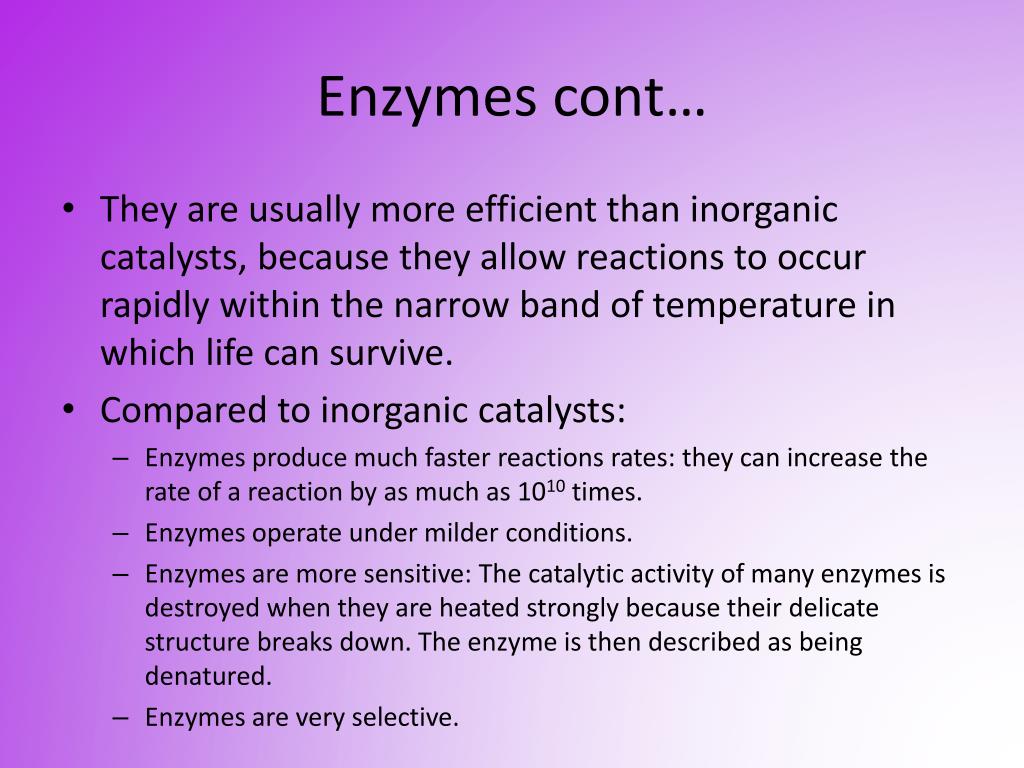 Enzymes cont…

• They are usually more efficient than inorganic catalysts, because they allow reactions to occur rapidly within the narrow band of temperature in which life can survive.
• Compared to inorganic catalysts:
– Enzymes produce much faster reactions rates: they can increase the rate of a reaction by as much as $10^{10}$ times.
– Enzymes operate under milder conditions.
– Enzymes are more sensitive: The catalytic activity of many enzymes is destroyed when they are heated strongly because their delicate structure breaks down. The enzyme is then described as being denatured.
– Enzymes are very selective.